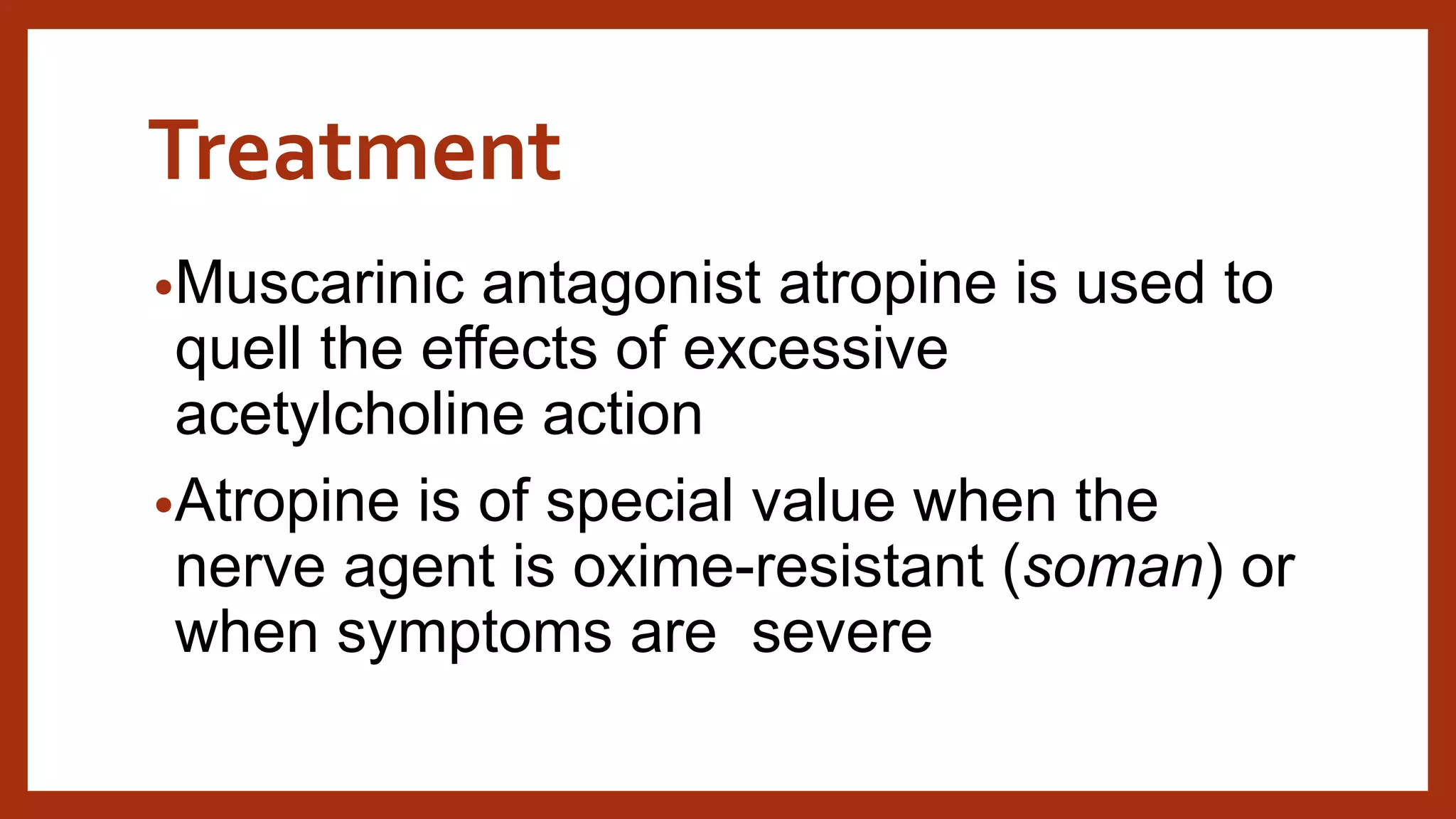 Treatment

•Muscarinic antagonist atropine is used to quell the effects of excessive acetylcholine action

•Atropine is of special value when the nerve agent is oxime-resistant (soman) or when symptoms are  severe